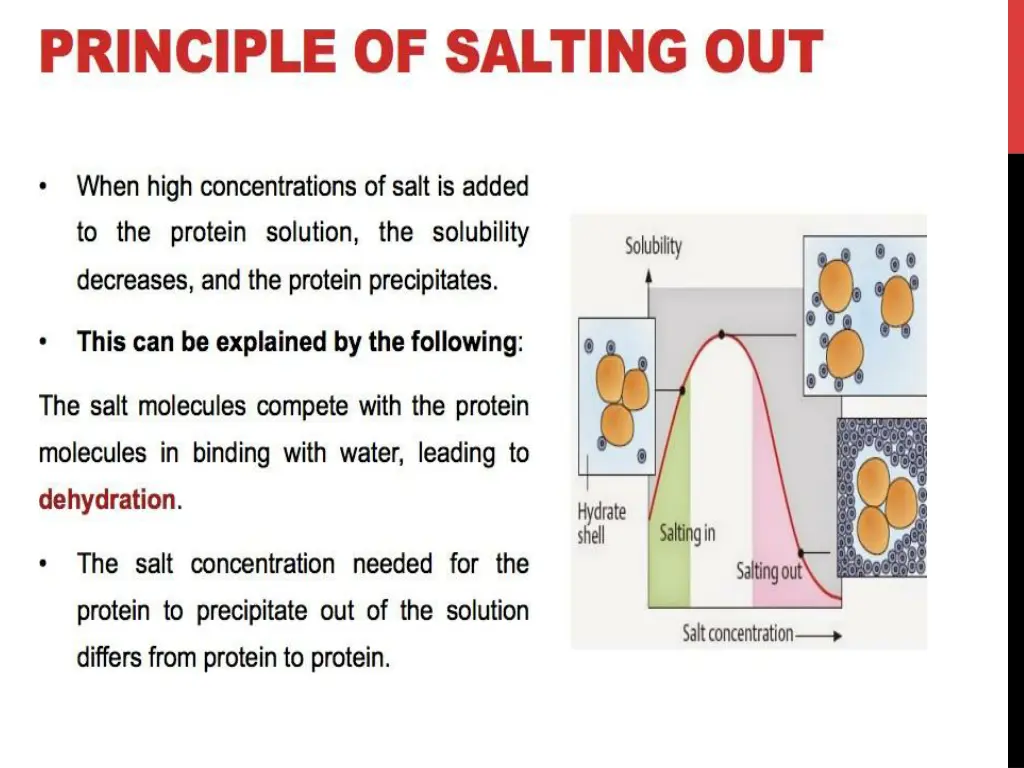 PRINCIPLE OF SALTING OUT

• When high concentrations of salt is added to the protein solution, the solubility decreases, and the protein precipitates.

• This can be explained by the following:

The salt molecules compete with the protein molecules in binding with water, leading to dehydration.

• The salt concentration needed for the protein to precipitate out of the solution differs from protein to protein.

Solubility

Hydrate shell

Salting in

Salting out

Salt concentration